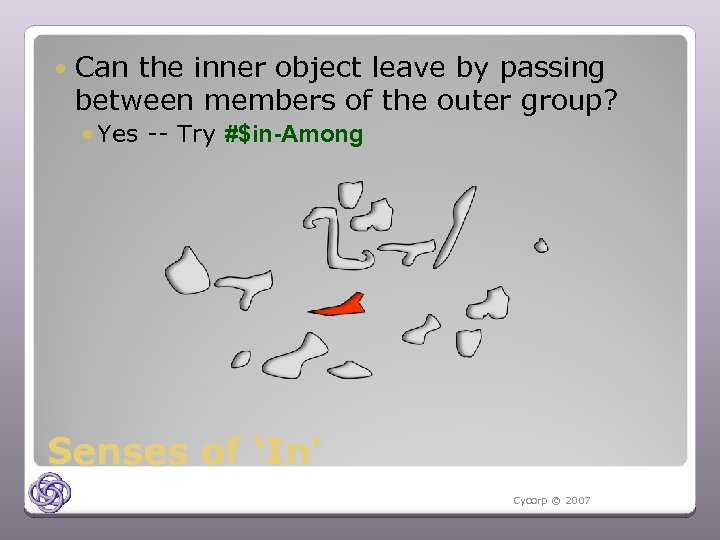 Can the inner object leave by passing between members of the outer group?

Yes -- Try #$in-Among

Senses of 'In'

Cycorp © 2007